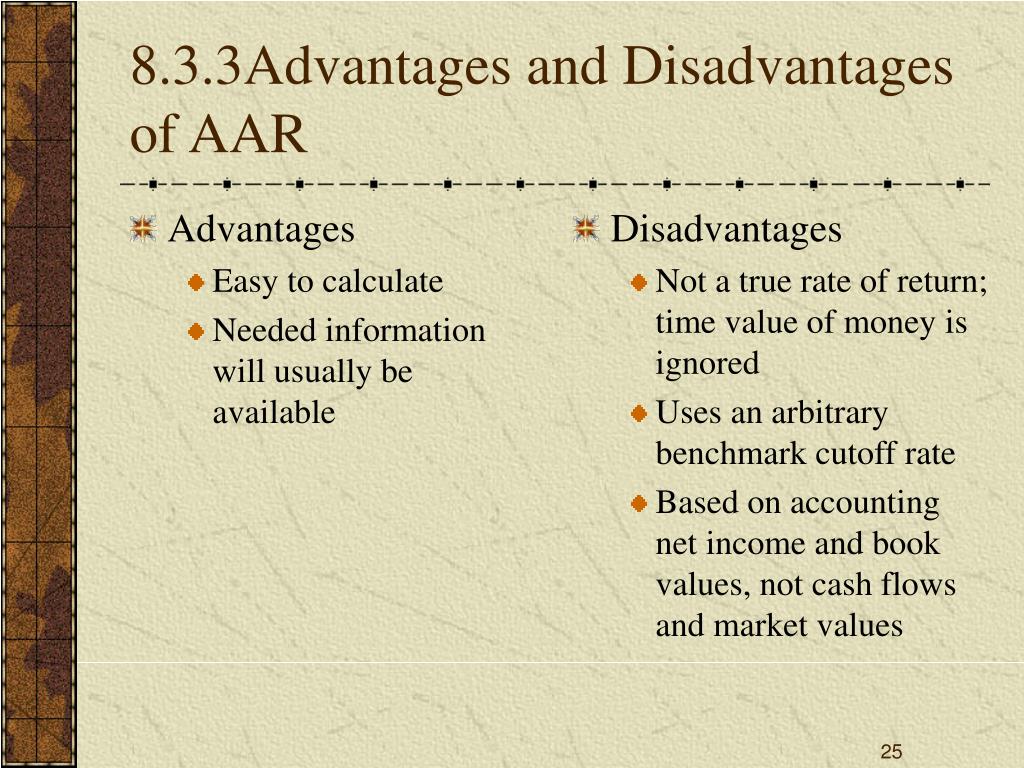 8.3.3Advantages and Disadvantages of AAR

Advantages

Easy to calculate

Needed information will usually be available

Disadvantages

Not a true rate of return; time value of money is ignored

Uses an arbitrary benchmark cutoff rate

Based on accounting net income and book values, not cash flows and market values

25